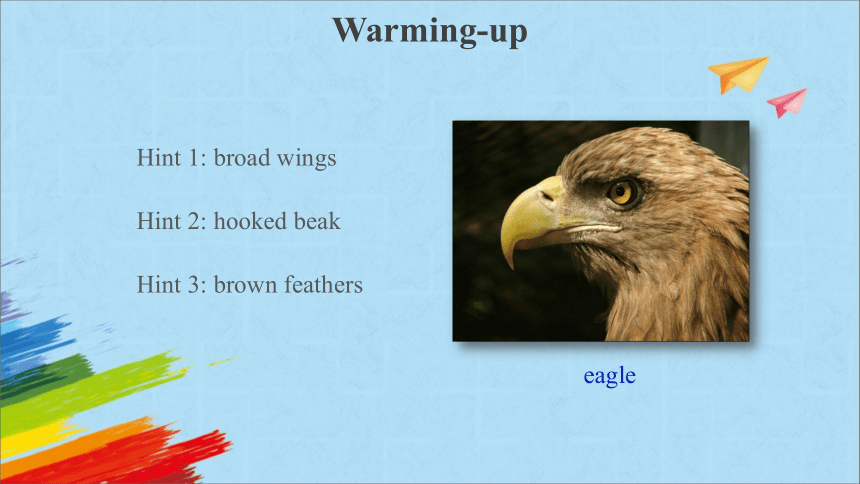 Warming-up

Hint 1: broad wings

Hint 2: hooked beak

Hint 3: brown feathers

eagle